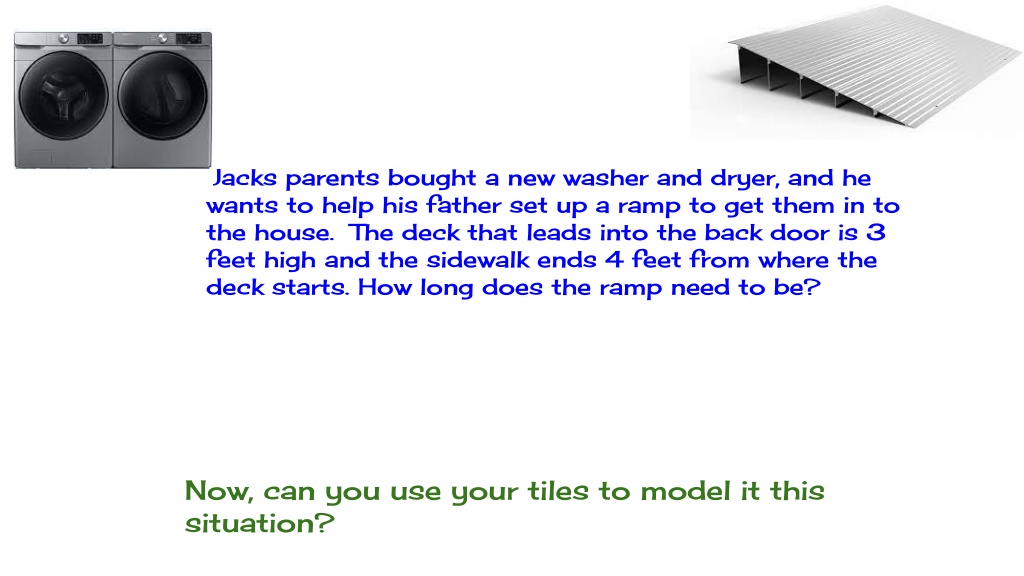 Jacks parents bought a new washer and dryer, and he wants to help his father set up a ramp to get them in to the house. The deck that leads into the back door is 3 feet high and the sidewalk ends 4 feet from where the deck starts. How long does the ramp need to be?

Now, can you use your tiles to model it this situation?